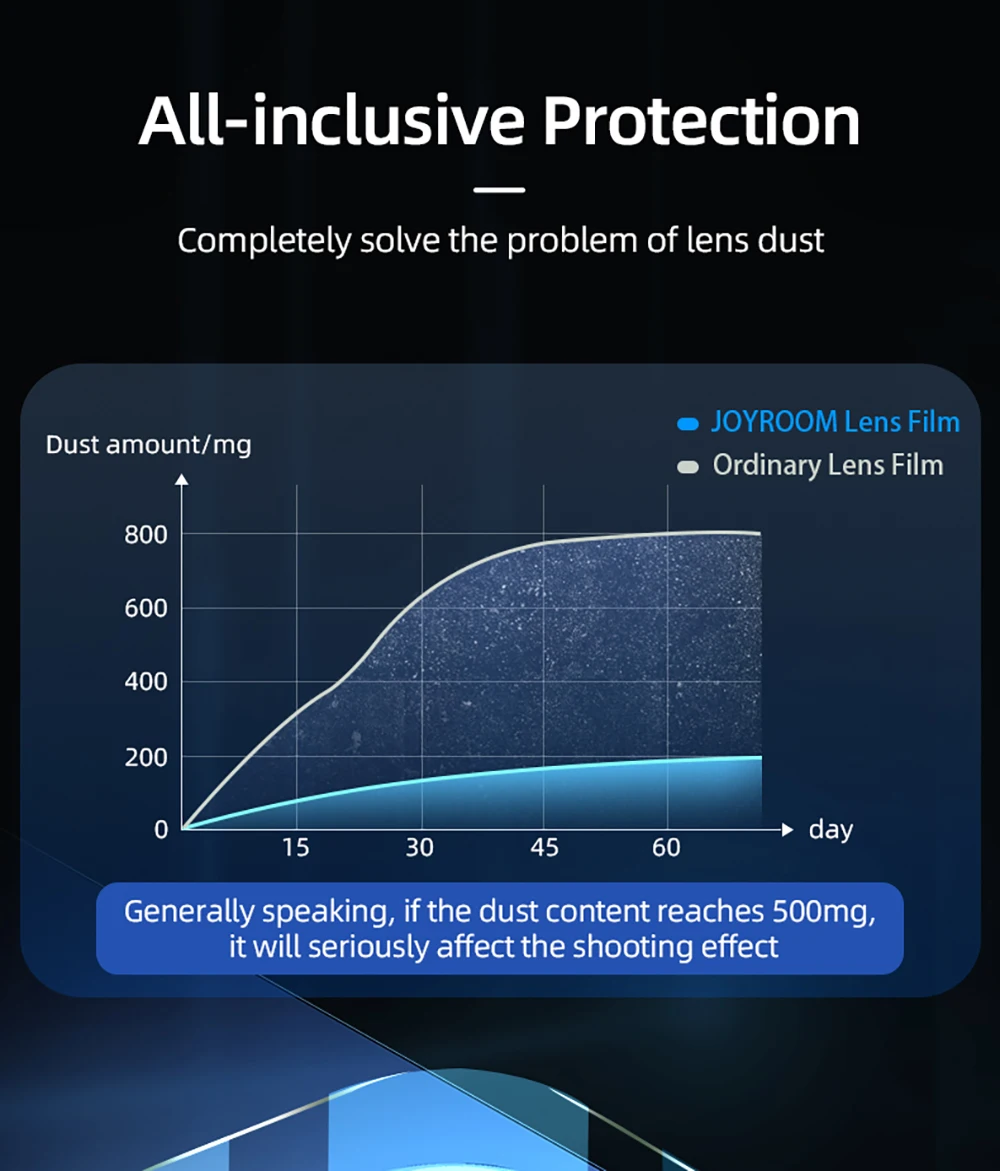 All-inclusive Protection

Completely solve the problem of lens dust

JOYROOM Lens Film
Ordinary Lens Film

Dust amount/mg

800
600
400
200
0

15
30
45
60
day

Generally speaking, if the dust content reaches 500mg, it will seriously affect the shooting effect